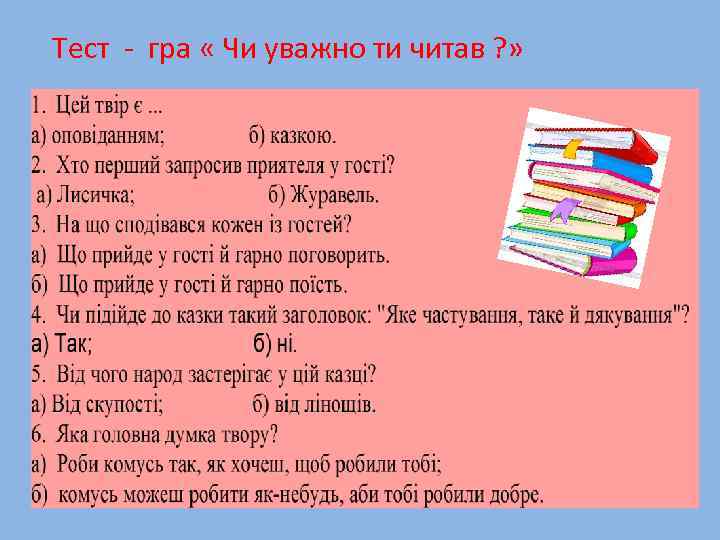 Тест - гра « Чи уважно ти читав ?»

1. Цей твір є ...
а) оповіданням; б) казкою.
2. Хто перший запросив приятеля у гості?
а) Лисичка; б) Журавель.
3. На що сподівався кожен із гостей?
а) Що прийде у гості й гарно поговорить.
б) Що прийде у гості й гарно поїсть.
4. Чи підійде до казки такий заголовок: "Яке частування, таке й дякування"?
а) Так; б) ні.
5. Від чого народ застерігає у цій казці?
а) Від скупості; б) від лінощів.
6. Яка головна думка твору?
а) Роби комусь так, як хочеш, щоб робили тобі;
б) комусь можеш робити як-небудь, аби тобі робили добре.